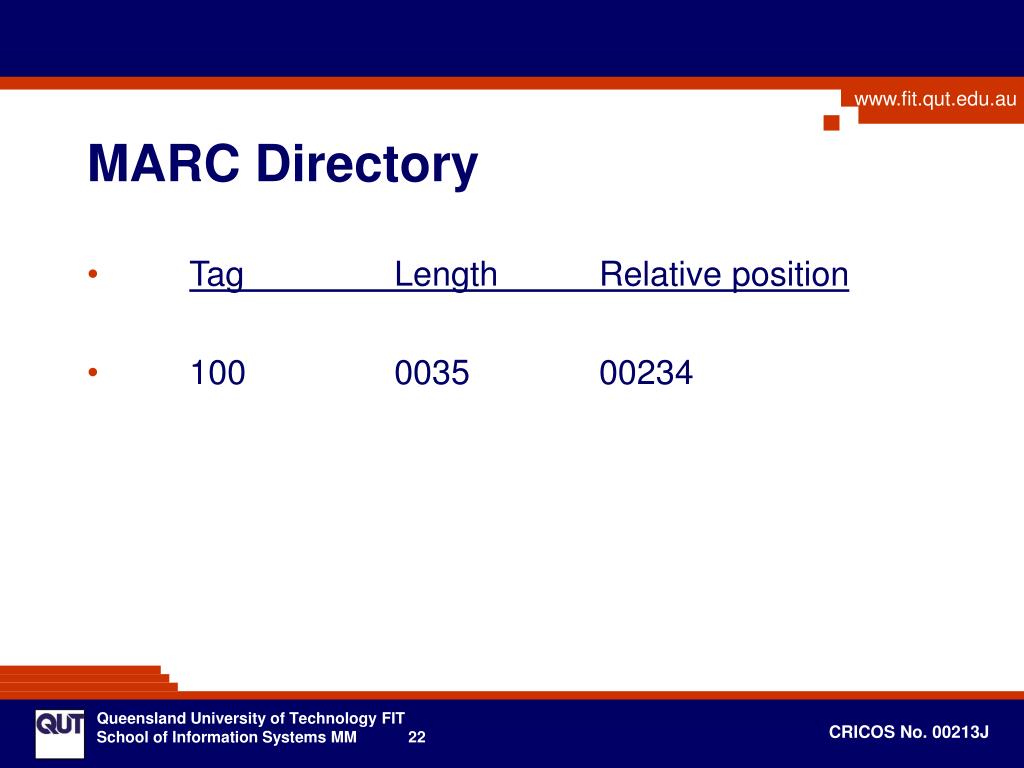 www.fit.qut.edu.au

MARC Directory

• Tag Length Relative position

• 100 0035 00234

QUT

Queensland University of Technology FIT
School of Information Systems MM 22

CRICOS No. 00213J